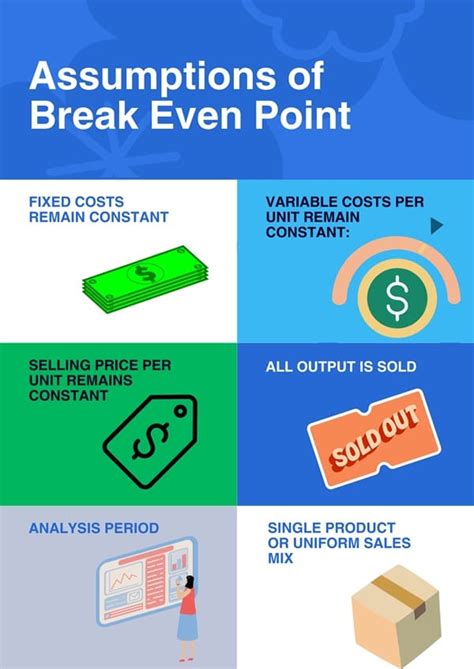 Assumptions of Break Even Point

FIXED COSTS REMAIN CONSTANT

$

VARIABLE COSTS PER UNIT REMAIN CONSTANT:

$

SELLING PRICE PER UNIT REMAINS CONSTANT

$

ALL OUTPUT IS SOLD

SOLD OUT

ANALYSIS PERIOD

SINGLE PRODUCT OR UNIFORM SALES MIX